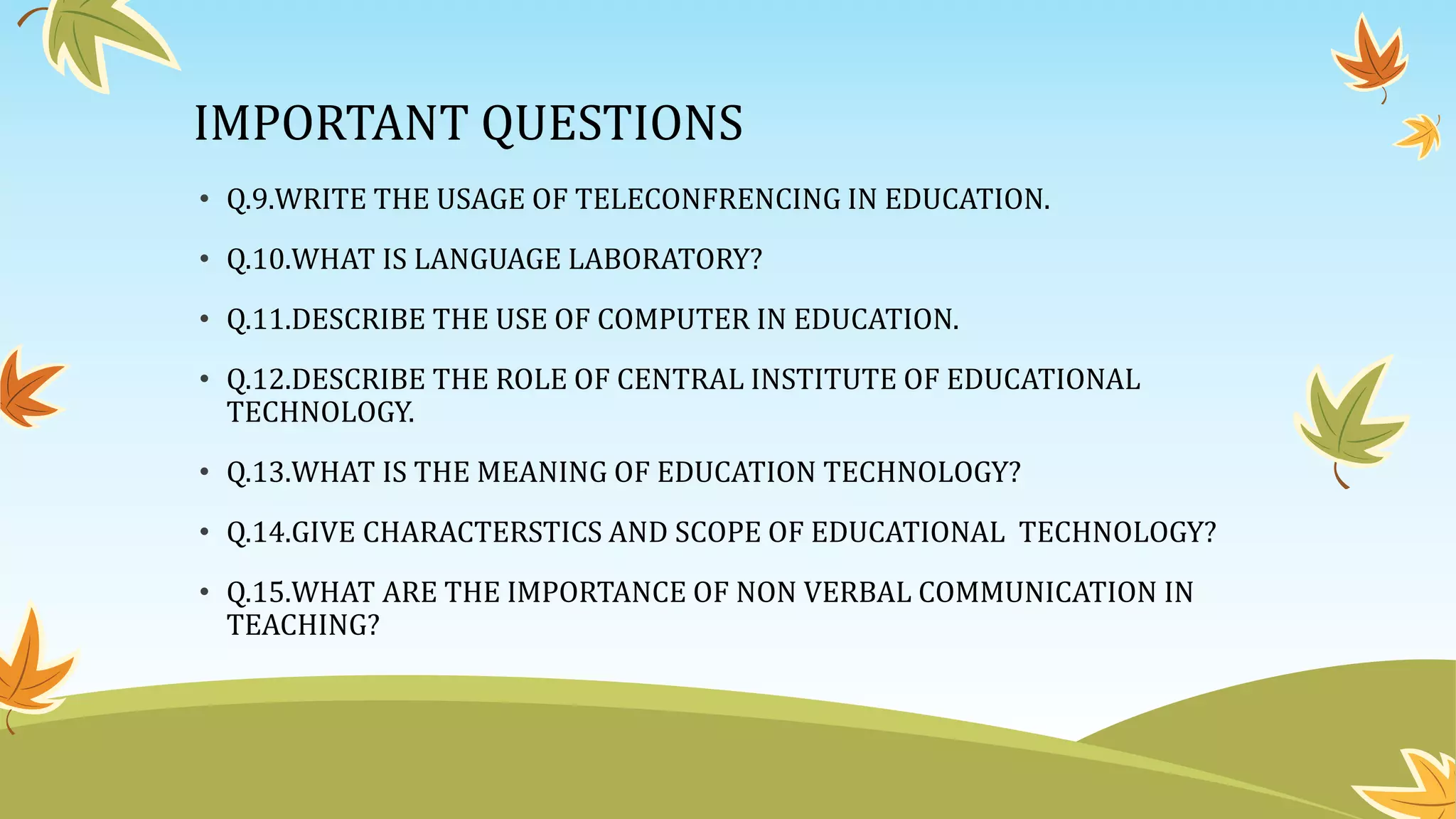 IMPORTANT QUESTIONS

• Q.9.WRITE THE USAGE OF TELECONFRENCING IN EDUCATION.

• Q.10.WHAT IS LANGUAGE LABORATORY?

• Q.11.DESCRIBE THE USE OF COMPUTER IN EDUCATION.

• Q.12.DESCRIBE THE ROLE OF CENTRAL INSTITUTE OF EDUCATIONAL TECHNOLOGY.

• Q.13.WHAT IS THE MEANING OF EDUCATION TECHNOLOGY?

• Q.14.GIVE CHARACTERSTICS AND SCOPE OF EDUCATIONAL TECHNOLOGY?

• Q.15.WHAT ARE THE IMPORTANCE OF NON VERBAL COMMUNICATION IN TEACHING?